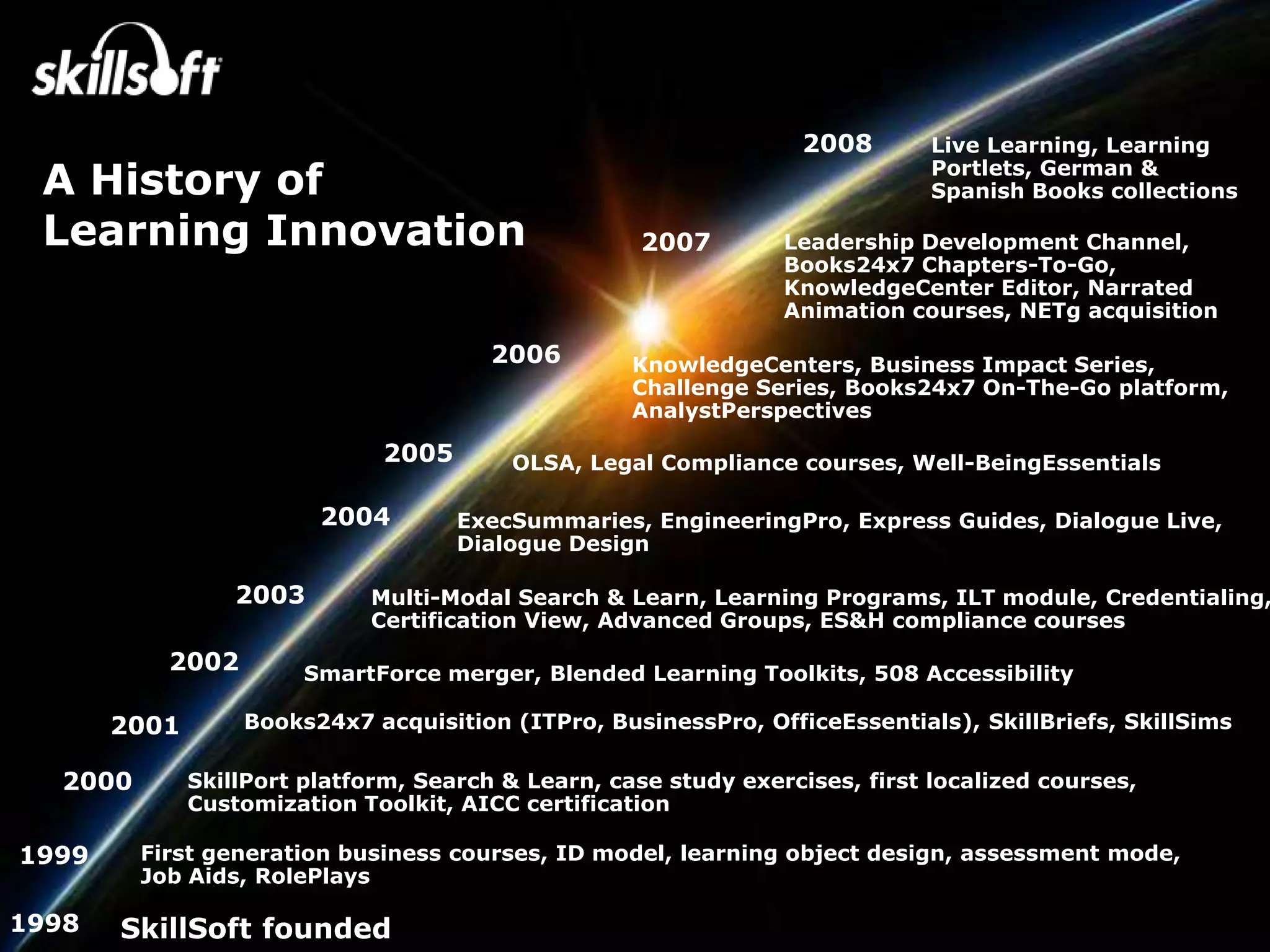 skillsoft

A History of Learning Innovation

2008 Live Learning, Learning Portlets, German & Spanish Books collections

2007 Leadership Development Channel, Books24x7 Chapters-To-Go, KnowledgeCenter Editor, Narrated Animation courses, NETg acquisition

2006 KnowledgeCenters, Business Impact Series, Challenge Series, Books24x7 On-The-Go platform, AnalystPerspectives

2005 OLSA, Legal Compliance courses, Well-BeingEssentials

2004 ExecSummaries, EngineeringPro, Express Guides, Dialogue Live, Dialogue Design

2003 Multi-Modal Search & Learn, Learning Programs, ILT module, Credentialing, Certification View, Advanced Groups, ES&H compliance courses

2002 SmartForce merger, Blended Learning Toolkits, 508 Accessibility

2001 Books24x7 acquisition (ITPro, BusinessPro, OfficeEssentials), SkillBriefs, SkillSims

2000 SkillPort platform, Search & Learn, case study exercises, first localized courses, Customization Toolkit, AICC certification

1999 First generation business courses, ID model, learning object design, assessment mode, Job Aids, RolePlays

1998 SkillSoft founded